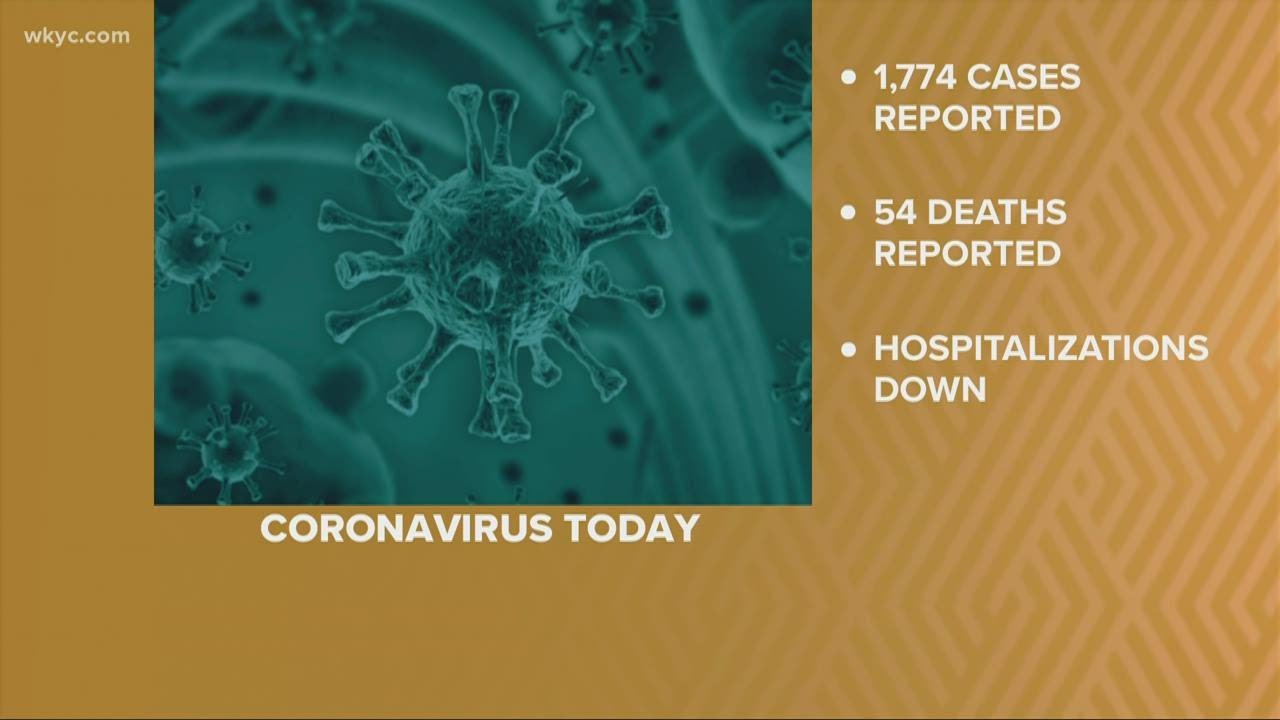 wkyc.com

CORONAVIRUS TODAY

• 1,774 CASES REPORTED

• 54 DEATHS REPORTED

• HOSPITALIZATIONS DOWN